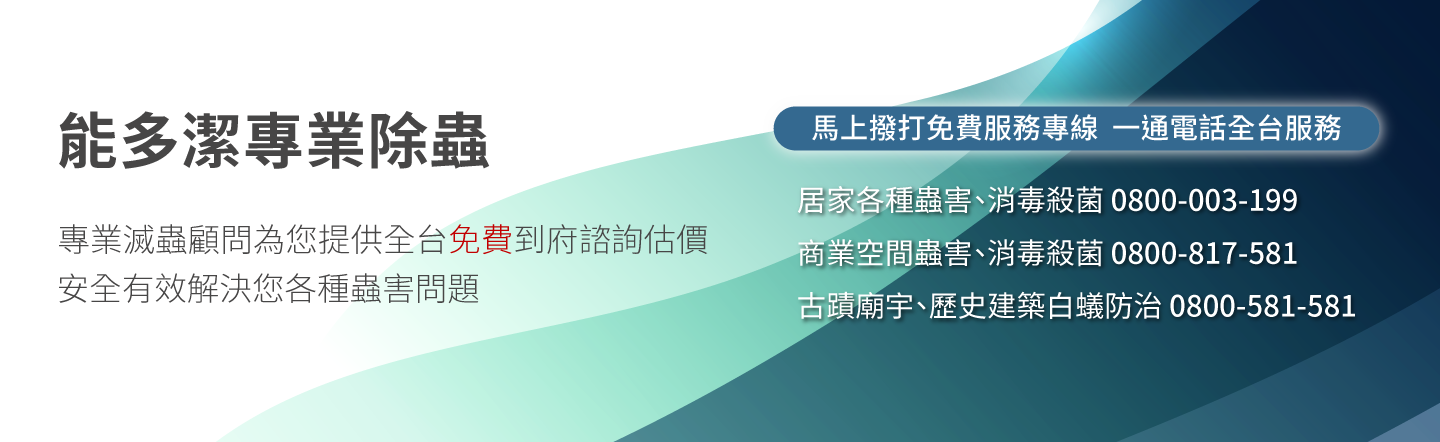 能多潔專業除蟲

專業滅蟲顧問為您提供全台免費到府諮詢估價
安全有效解決您各種蟲害問題

馬上撥打免費服務專線 一通電話全台服務

居家各種蟲害、消毒殺菌 0800-003-199
商業空間蟲害、消毒殺菌 0800-817-581
古蹟廟宇、歷史建築白蟻防治 0800-581-581